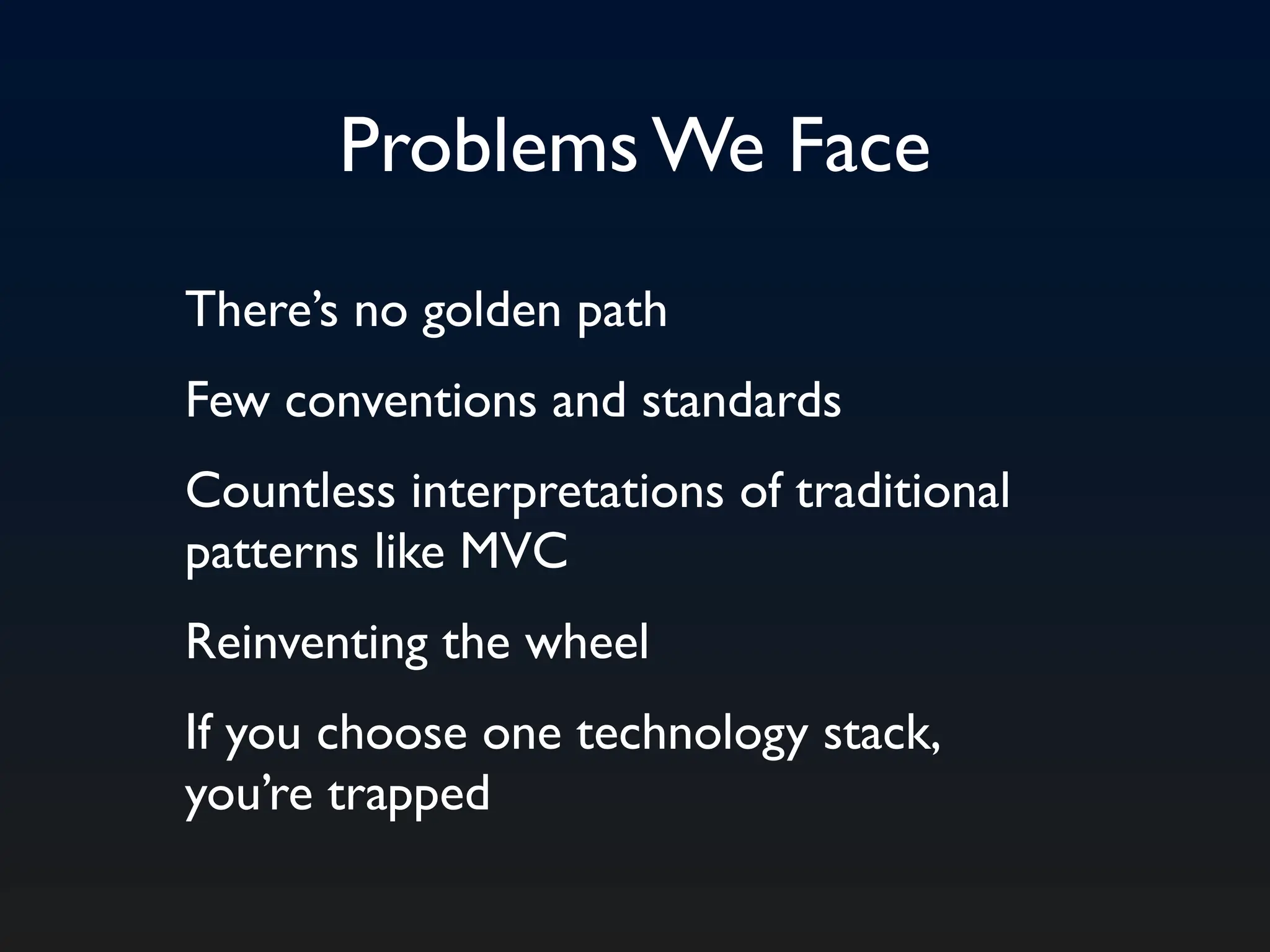 Problems We Face

There’s no golden path

Few conventions and standards

Countless interpretations of traditional patterns like MVC

Reinventing the wheel

If you choose one technology stack, you’re trapped